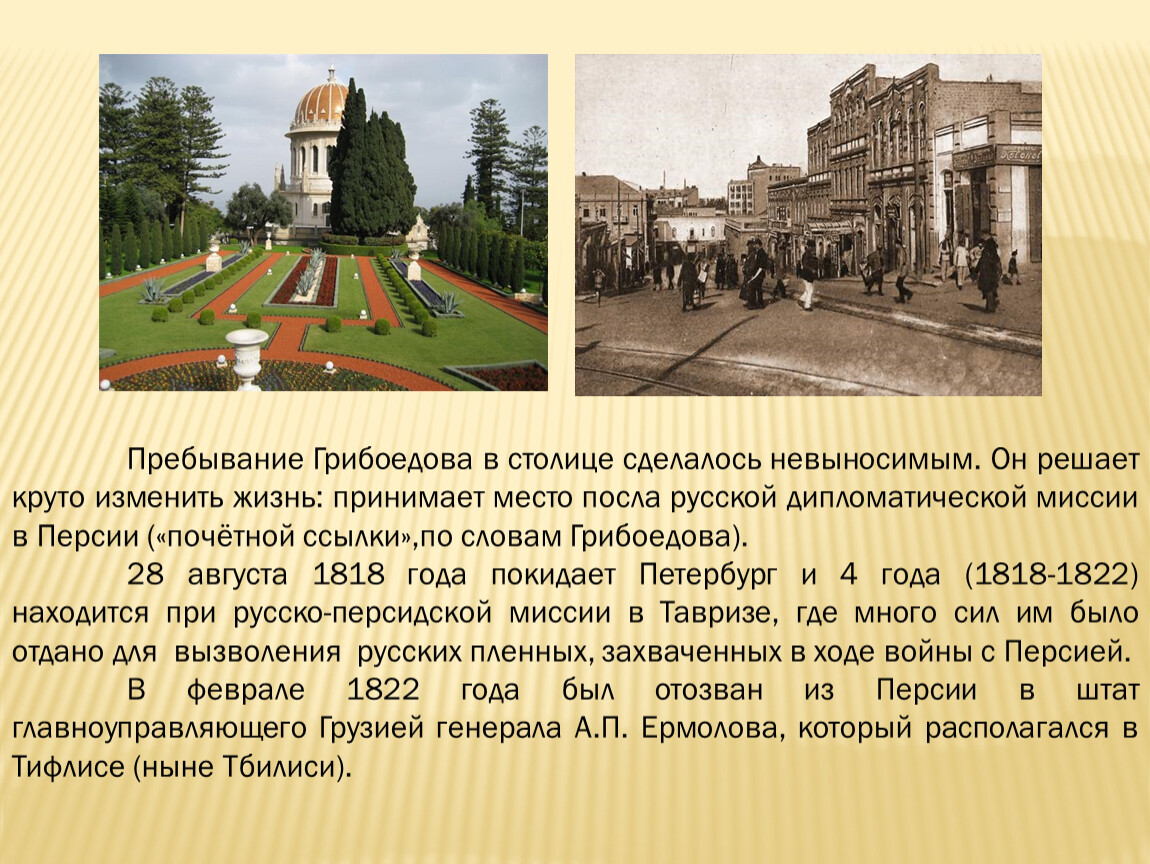 Пребывание Грибоедова в столице сделалось невыносимым. Он решает круто изменить жизнь: принимает место посла русской дипломатической миссии в Персии («почётной ссылки»,по словам Грибоедова).

28 августа 1818 года покидает Петербург и 4 года (1818-1822) находится при русско-персидской миссии в Тавризе, где много сил им было отдано для вызволения русских пленных, захваченных в ходе войны с Персией.

В феврале 1822 года был отозван из Персии в штат главноуправляющего Грузией генерала А.П. Ермолова, который располагался в Тифлисе (ныне Тбилиси).